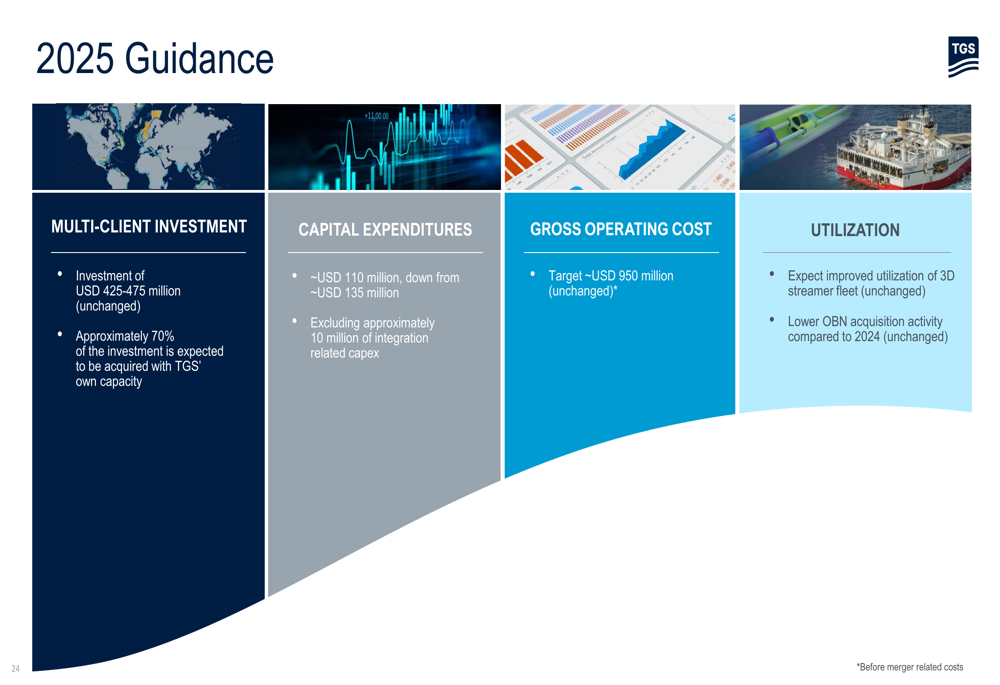 2025 Guidance

TGS

MULTI-CLIENT INVESTMENT

• Investment of USD 425-475 million (unchanged)

• Approximately 70% of the investment is expected to be acquired with TGS' own capacity

CAPITAL EXPENDITURES

• ~USD 110 million, down from ~USD 135 million

• Excluding approximately 10 million of integration related capex

GROSS OPERATING COST

• Target ~USD 950 million (unchanged)*

UTILIZATION

• Expect improved utilization of 3D streamer fleet (unchanged)

• Lower OBN acquisition activity compared to 2024 (unchanged)

24

*Before merger related costs